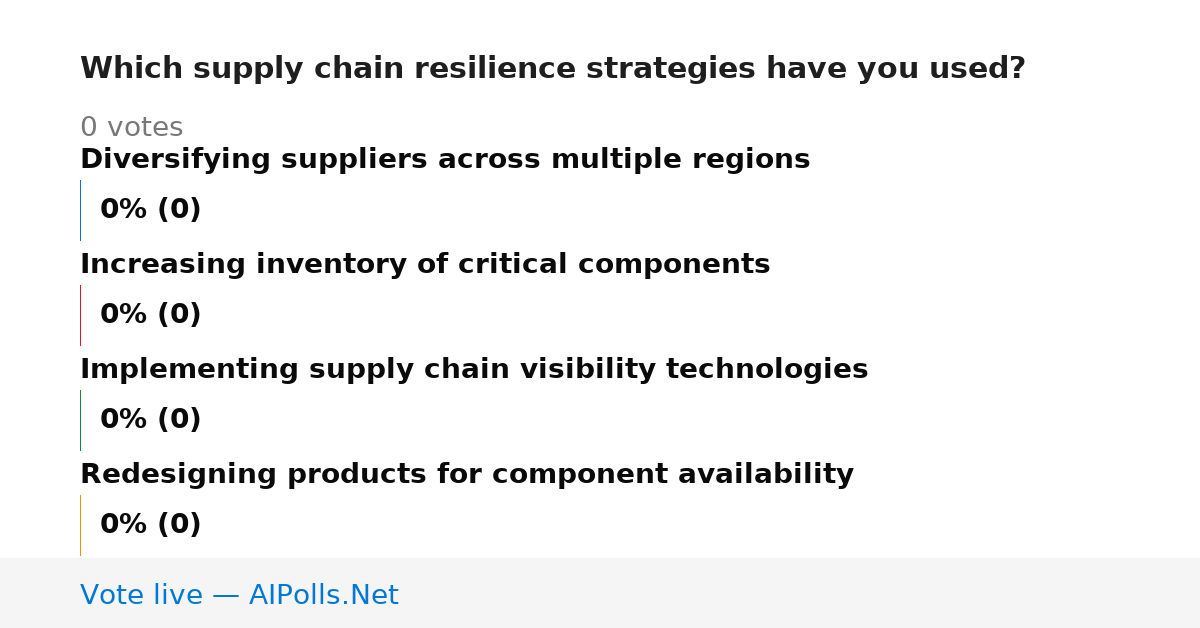 Which supply chain resilience strategies have you used?

0 votes

Diversifying suppliers across multiple regions

0% (0)

Increasing inventory of critical components

0% (0)

Implementing supply chain visibility technologies

0% (0)

Redesigning products for component availability

0% (0)

Vote live — AIPolls.Net